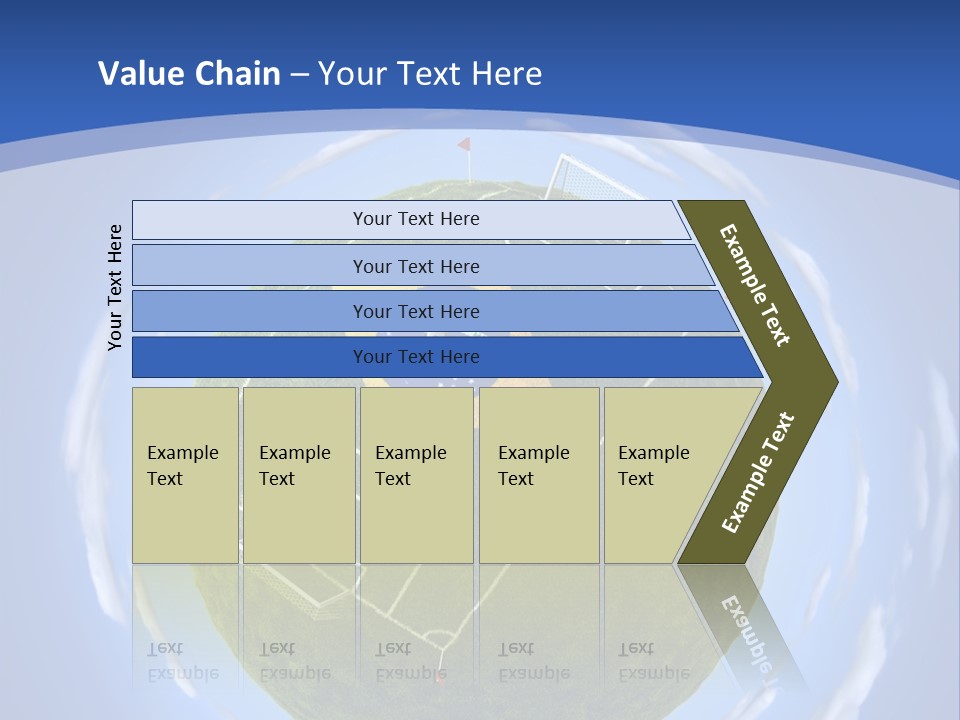 Value Chain – Your Text Here

Your Text Here

Your Text Here

Your Text Here

Your Text Here

Your Text Here

Example Text

Example Text

Example Text

Example Text

Example Text

Example Text

Example Text